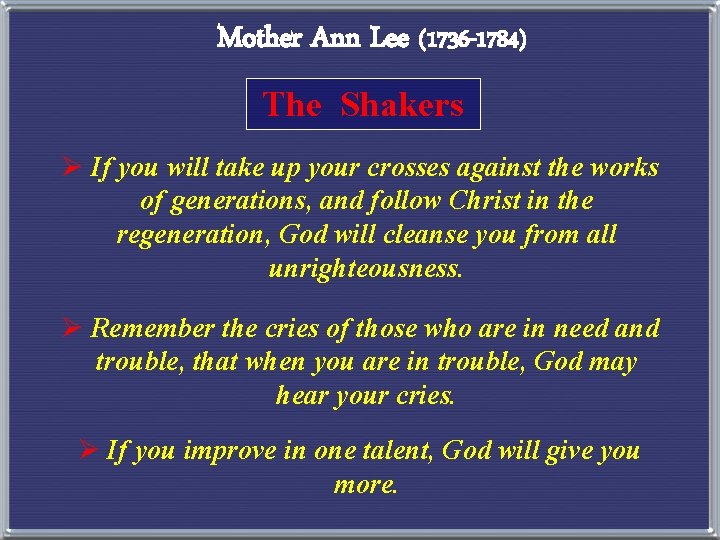 Mother Ann Lee (1736-1784)

The Shakers

➢ If you will take up your crosses against the works of generations, and follow Christ in the regeneration, God will cleanse you from all unrighteousness.

➢ Remember the cries of those who are in need and trouble, that when you are in trouble, God may hear your cries.

➢ If you improve in one talent, God will give you more.